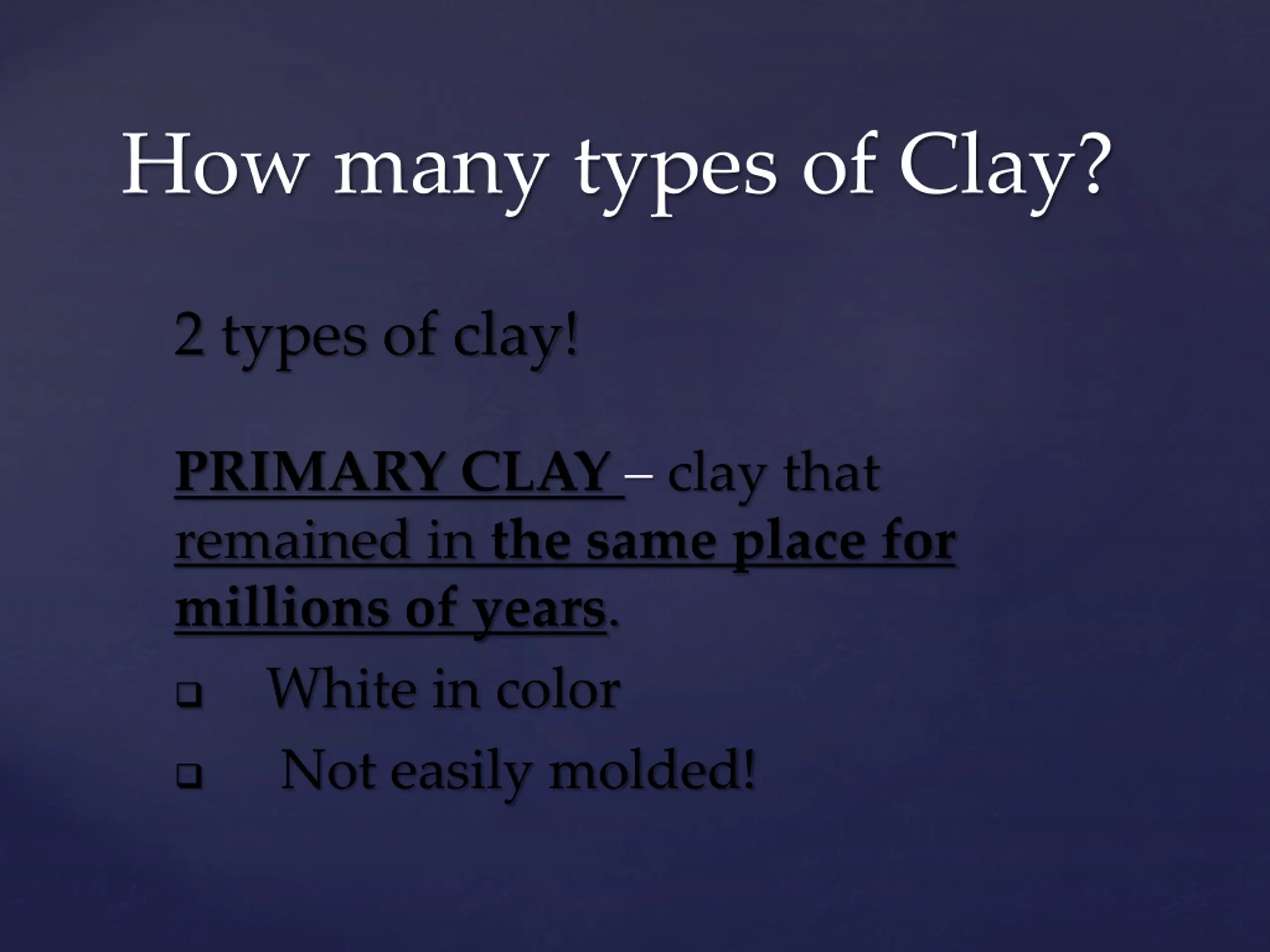 How many types of Clay?

2 types of clay!

PRIMARY CLAY – clay that remained in the same place for millions of years.

❑ White in color

❑ Not easily molded!